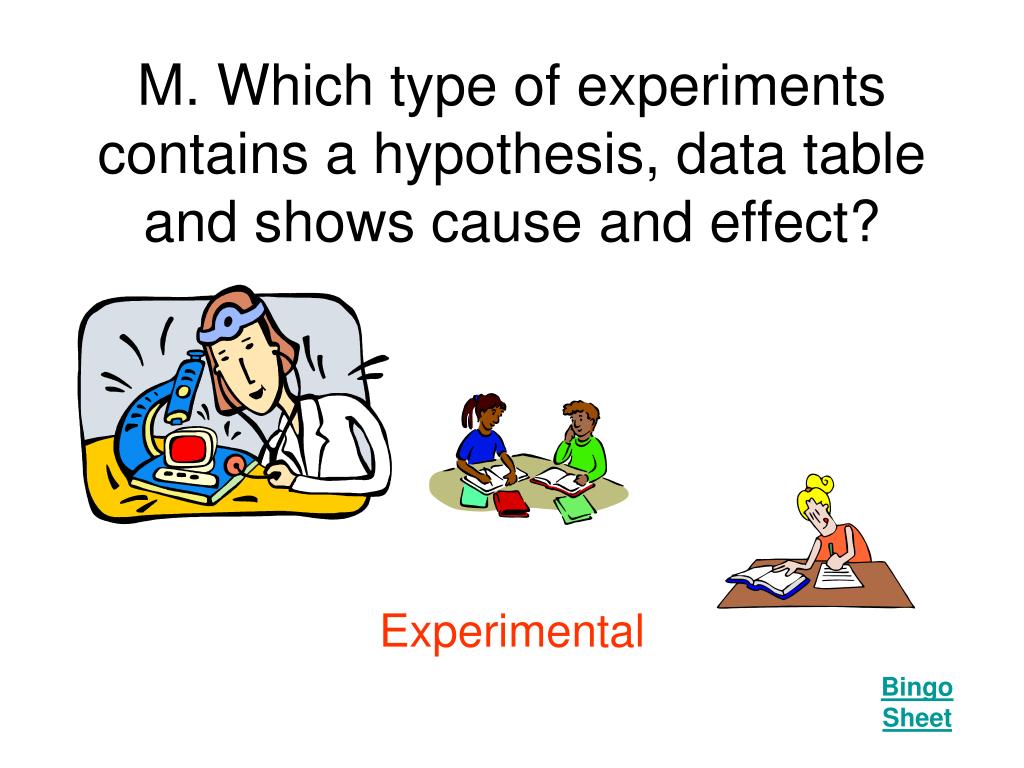 M. Which type of experiments contains a hypothesis, data table and shows cause and effect?

Experimental

Bingo Sheet